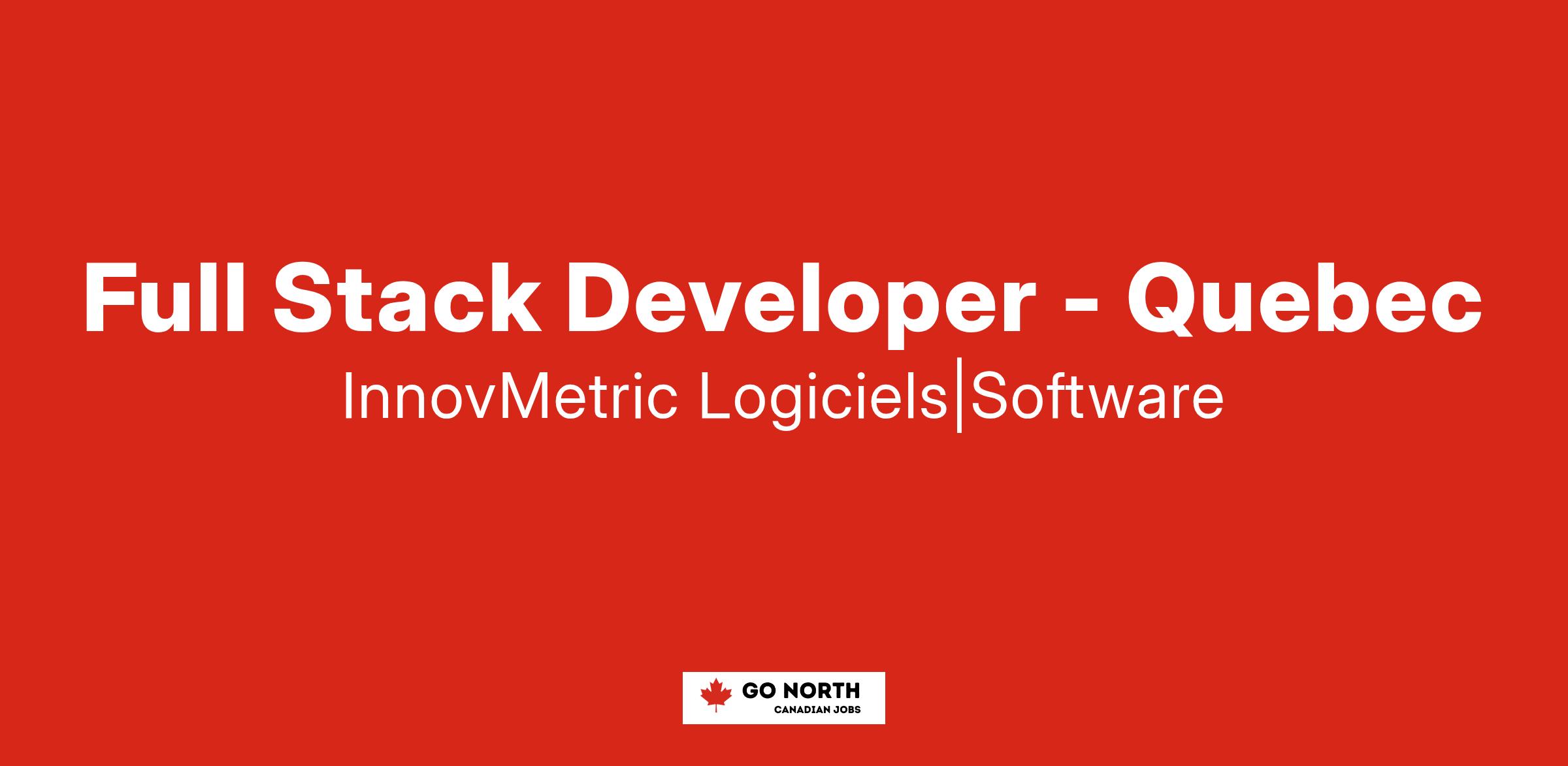 Full Stack Developer - Quebec
InnovMetric Logiciels|Software

GO NORTH
CANADIAN JOBS